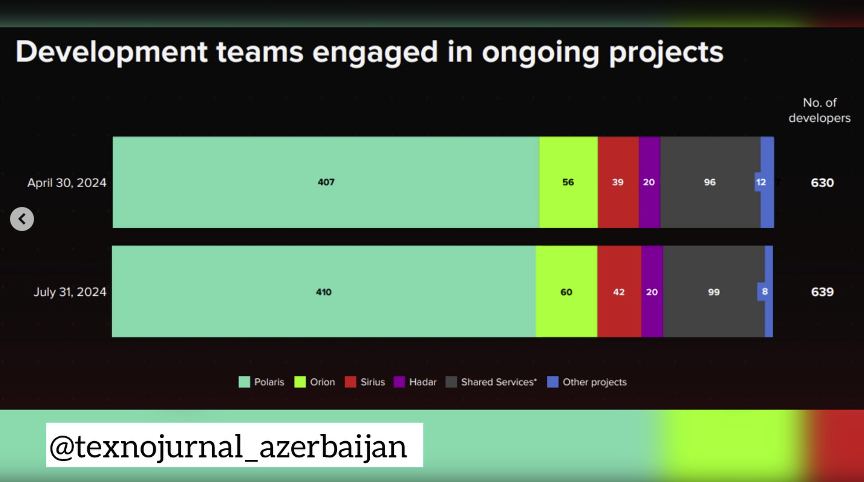 Development teams engaged in ongoing projects

No. of developers

April 30, 2024 407 56 39 20 96 12 630

July 31, 2024 410 60 42 20 99 8 639

Polaris Orion Sirius Hadar Shared Services* Other projects

@texnojurnal_azerbaijan